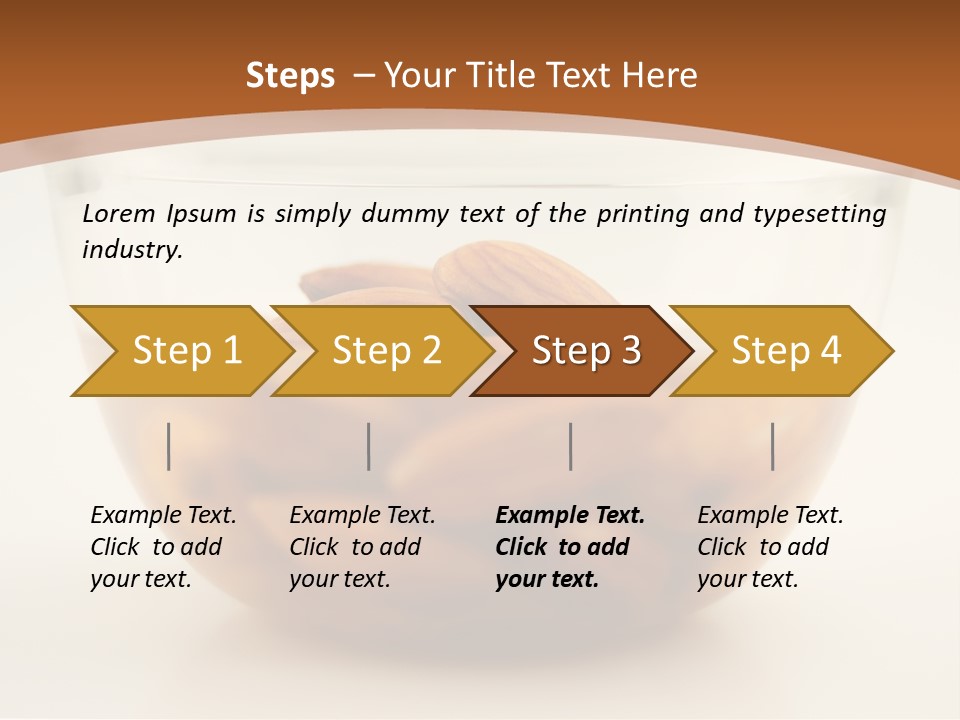 Steps – Your Title Text Here

Lorem Ipsum is simply dummy text of the printing and typesetting industry.

Step 1

Step 2

Step 3

Step 4

Example Text. Click to add your text.

Example Text. Click to add your text.

Example Text. Click to add your text.

Example Text. Click to add your text.